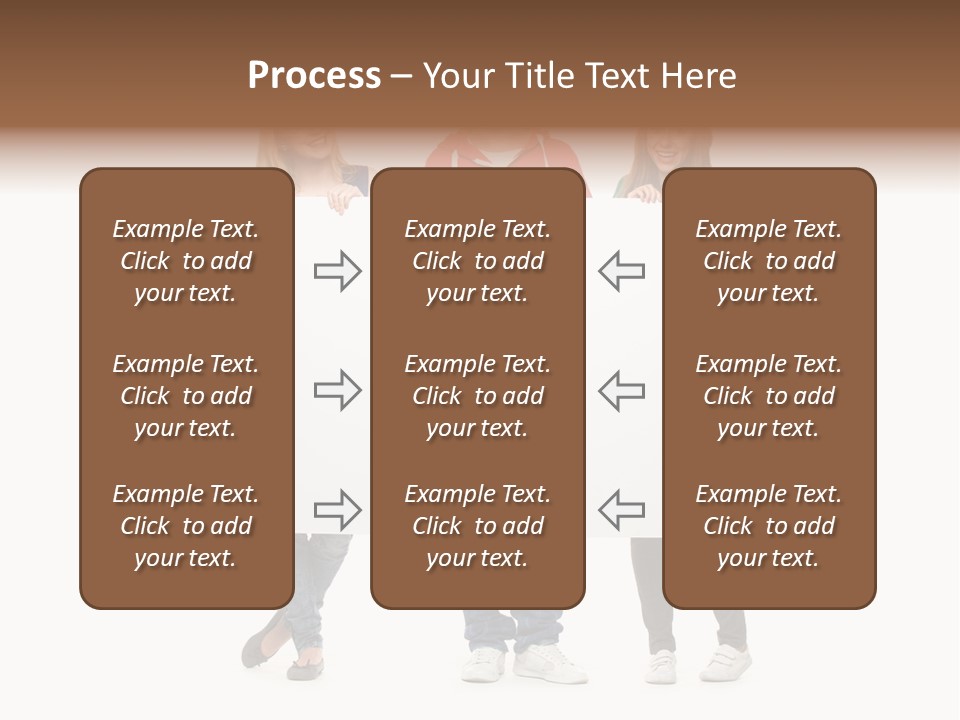 Process – Your Title Text Here

Example Text. Click to add your text.

Example Text. Click to add your text.

Example Text. Click to add your text.

Example Text. Click to add your text.

Example Text. Click to add your text.

Example Text. Click to add your text.

Example Text. Click to add your text.

Example Text. Click to add your text.

Example Text. Click to add your text.